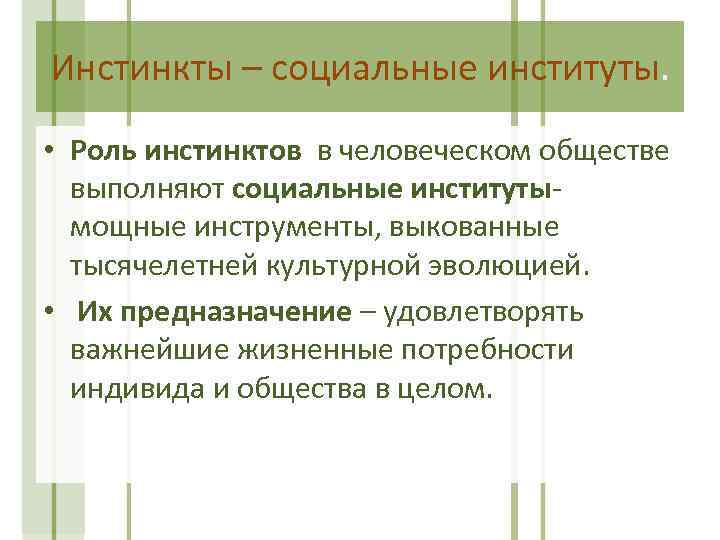 Инстинкты – социальные институты.

• Роль инстинктов в человеческом обществе выполняют социальные институты- мощные инструменты, выкованные тысячелетней культурной эволюцией.

• Их предназначение – удовлетворять важнейшие жизненные потребности индивида и общества в целом.